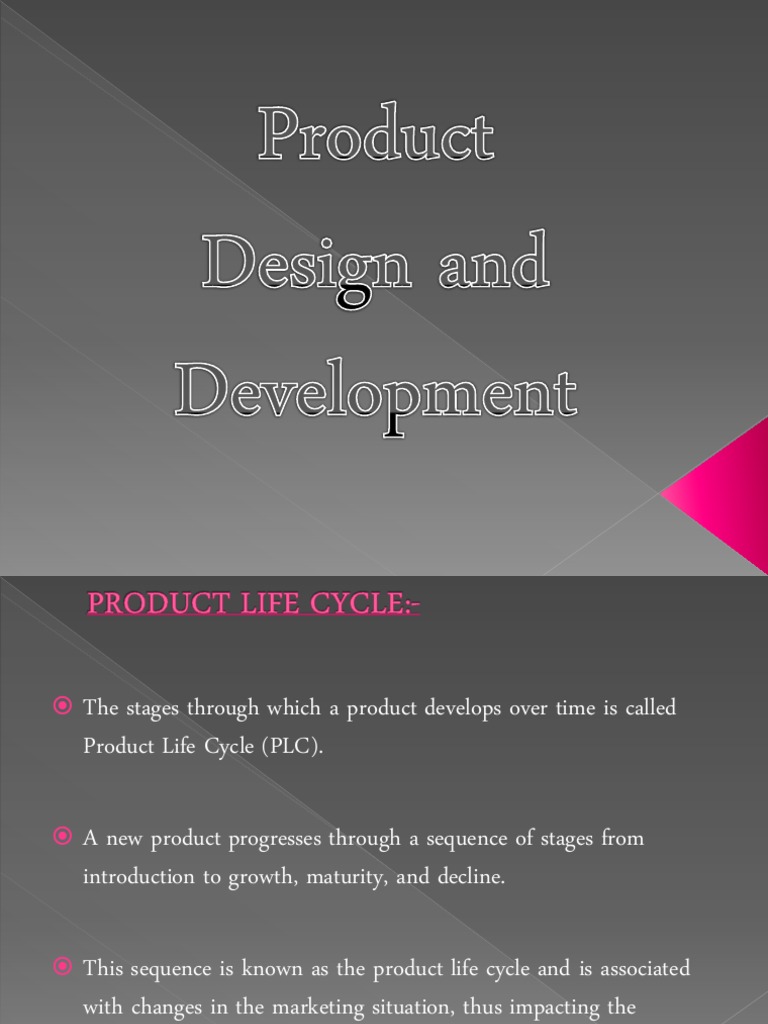 Product Design and Development

PRODUCT LIFE CYCLE:-

The stages through which a product develops over time is called Product Life Cycle (PLC).

A new product progresses through a sequence of stages from introduction to growth, maturity, and decline.

This sequence is known as the product life cycle and is associated with changes in the marketing situation, thus impacting the